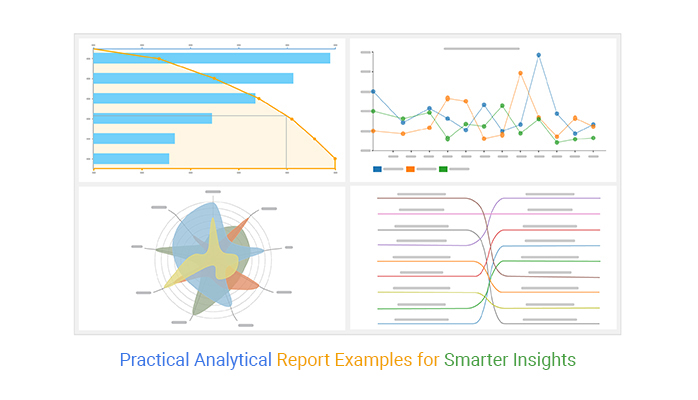 Practical Analytical Report Examples for Smarter Insights